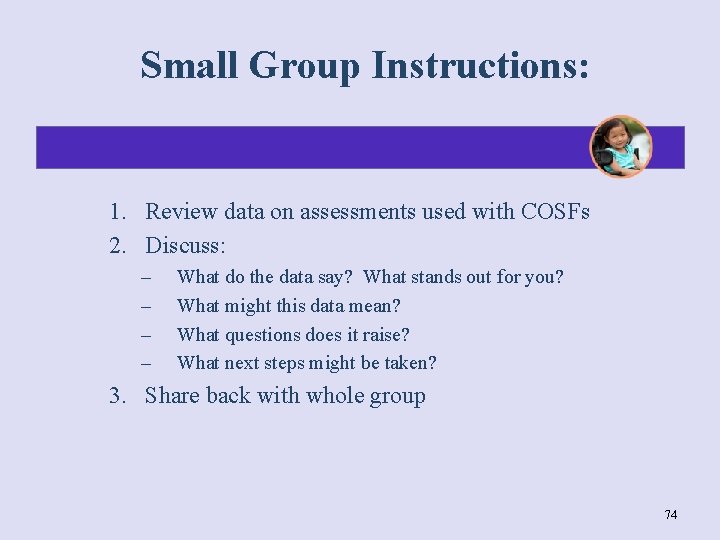 Small Group Instructions:

1. Review data on assessments used with COSFs
2. Discuss:
– What do the data say? What stands out for you?
– What might this data mean?
– What questions does it raise?
– What next steps might be taken?
3. Share back with whole group

74